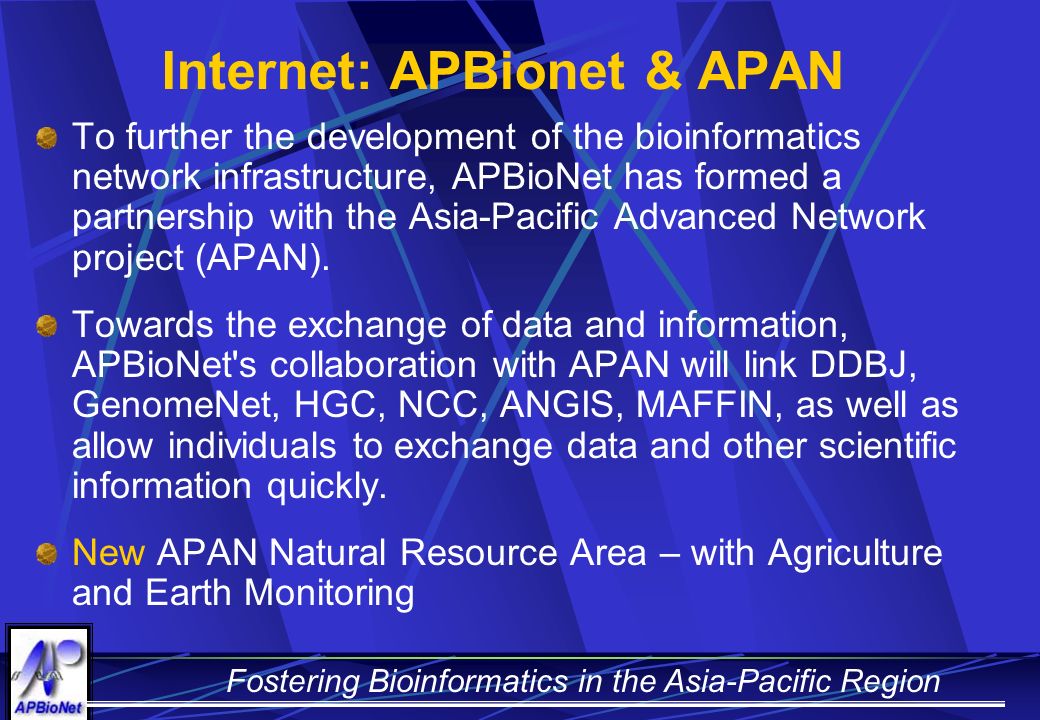 Internet: APBionet & APAN

To further the development of the bioinformatics network infrastructure, APBioNet has formed a partnership with the Asia-Pacific Advanced Network project (APAN).

Towards the exchange of data and information, APBioNet's collaboration with APAN will link DDBJ, GenomeNet, HGC, NCC, ANGIS, MAFFIN, as well as allow individuals to exchange data and other scientific information quickly.

New APAN Natural Resource Area – with Agriculture and Earth Monitoring

APBioNet

Fostering Bioinformatics in the Asia-Pacific Region